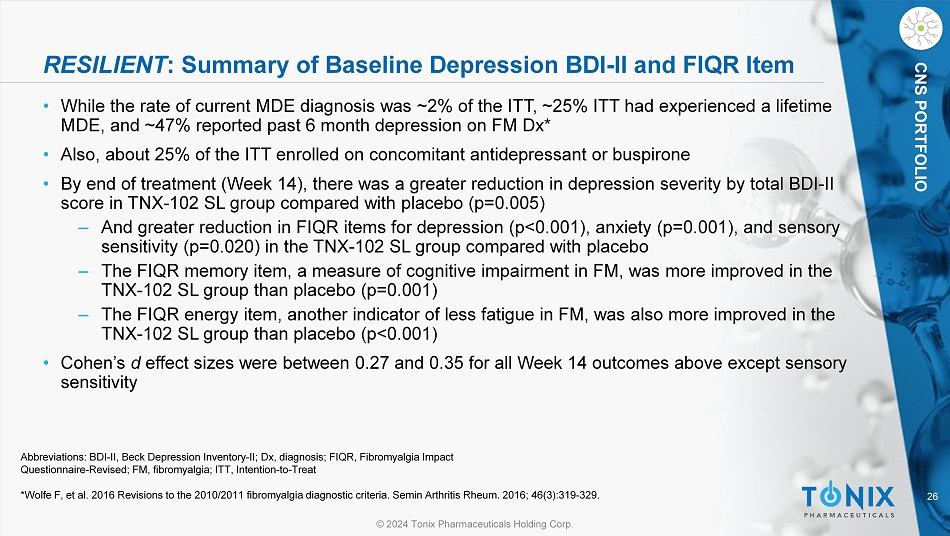 RESILIENT: Summary of Baseline Depression BDI-II and FIQR Item

CNS PORTFOLIO

• While the rate of current MDE diagnosis was ~2% of the ITT, ~25% ITT had experienced a lifetime MDE, and ~47% reported past 6 month depression on FM Dx*

• Also, about 25% of the ITT enrolled on concomitant antidepressant or buspirone

• By end of treatment (Week 14), there was a greater reduction in depression severity by total BDI-II score in TNX-102 SL group compared with placebo (p=0.005)

– And greater reduction in FIQR items for depression (p<0.001), anxiety (p=0.001), and sensory sensitivity (p=0.020) in the TNX-102 SL group compared with placebo

– The FIQR memory item, a measure of cognitive impairment in FM, was more improved in the TNX-102 SL group than placebo (p=0.001)

– The FIQR energy item, another indicator of less fatigue in FM, was also more improved in the TNX-102 SL group than placebo (p<0.001)

• Cohen's d effect sizes were between 0.27 and 0.35 for all Week 14 outcomes above except sensory sensitivity

Abbreviations: BDI-II, Beck Depression Inventory-II; Dx, diagnosis; FIQR, Fibromyalgia Impact Questionnaire-Revised; FM, fibromyalgia; ITT, Intention-to-Treat

*Wolfe F, et al. 2016 Revisions to the 2010/2011 fibromyalgia diagnostic criteria. Semin Arthritis Rheum. 2016; 46(3):319-329.

TONIX PHARMACEUTICALS

26

© 2024 Tonix Pharmaceuticals Holding Corp.